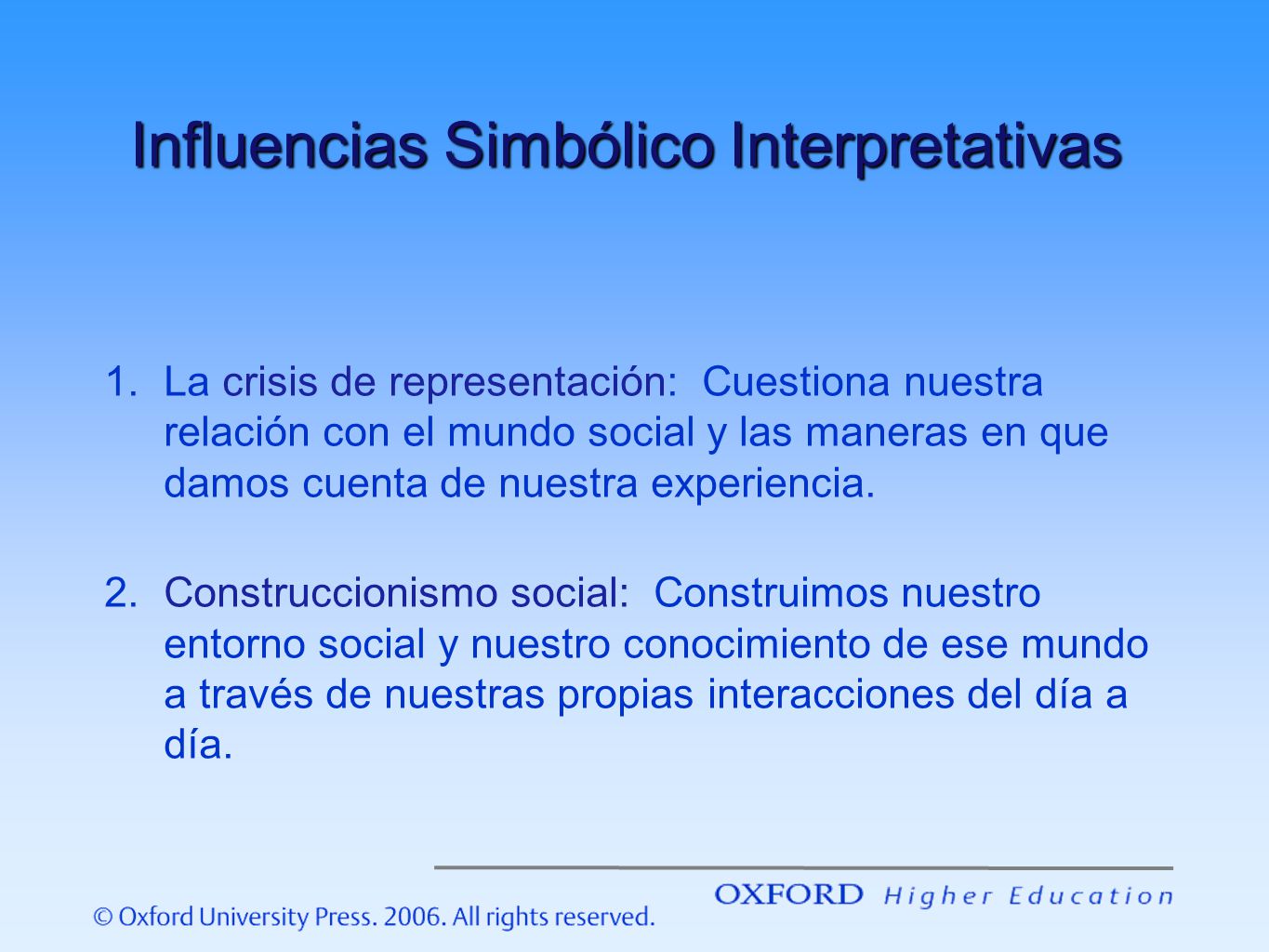 Influencias Simbólico Interpretativas

1. La crisis de representación: Cuestiona nuestra relación con el mundo social y las maneras en que damos cuenta de nuestra experiencia.

2. Construccionismo social: Construimos nuestro entorno social y nuestro conocimiento de ese mundo a través de nuestras propias interacciones del día a día.

OXFORD Higher Education

© Oxford University Press. 2006. All rights reserved.